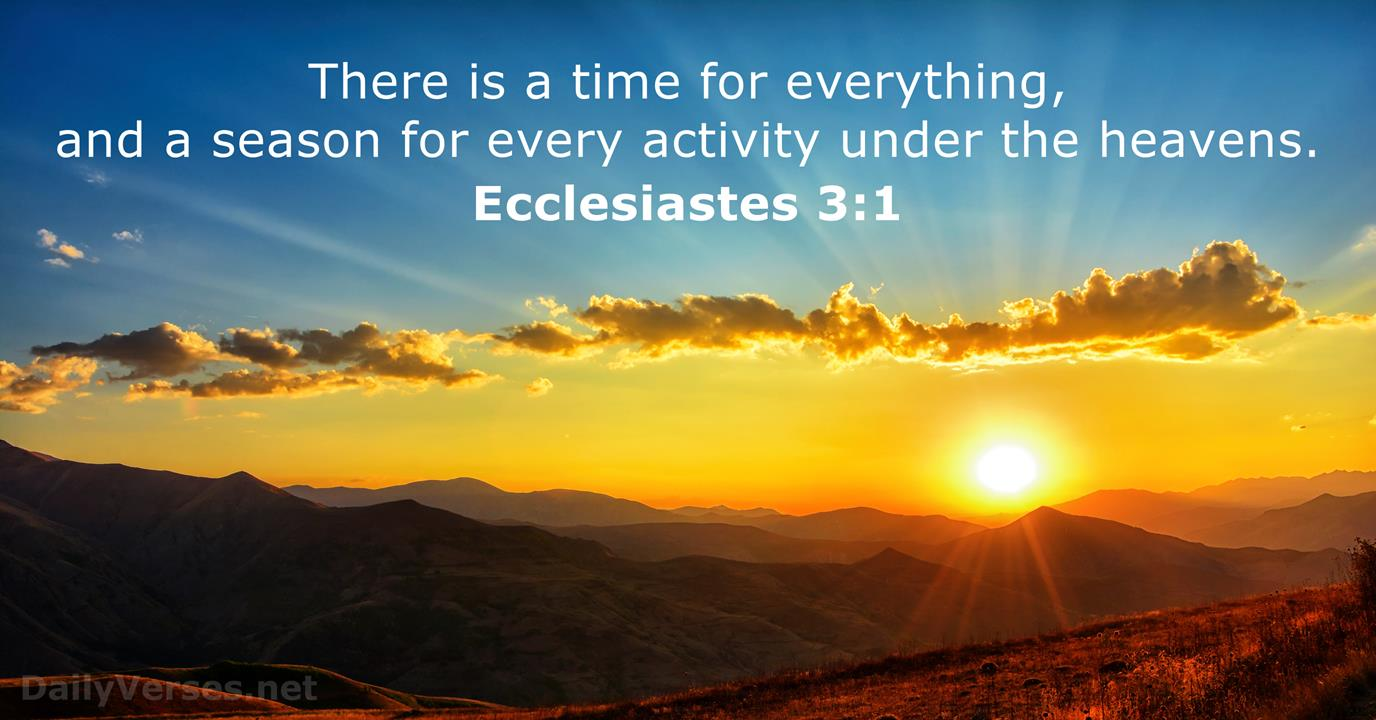 There is a time for everything, and a season for every activity under the heavens.

Ecclesiastes 3:1

DailyVerses.net